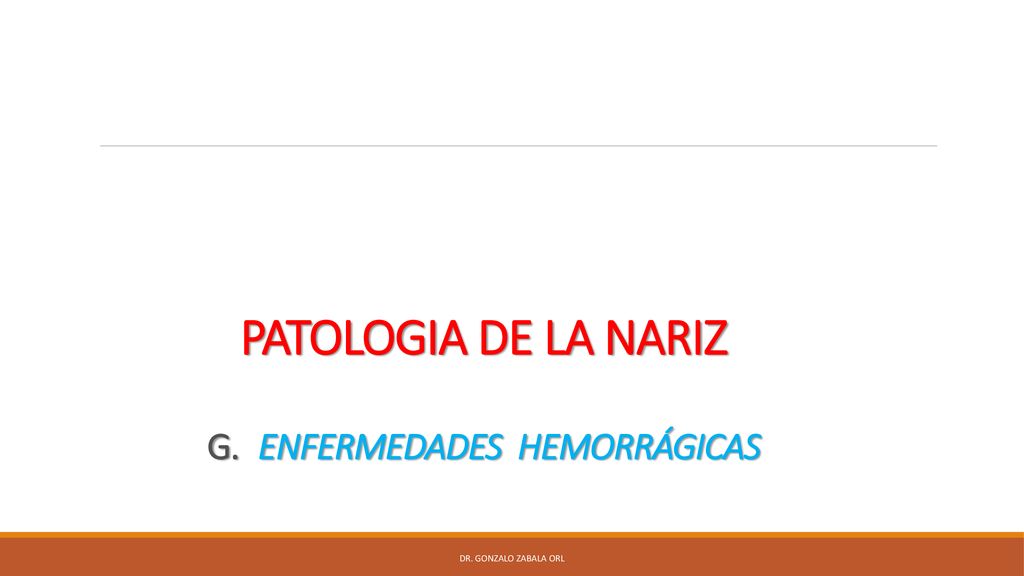 PATOLOGIA DE LA NARIZ

G. ENFERMEDADES HEMORRÁGICAS

DR. GONZALO ZABALA ORL